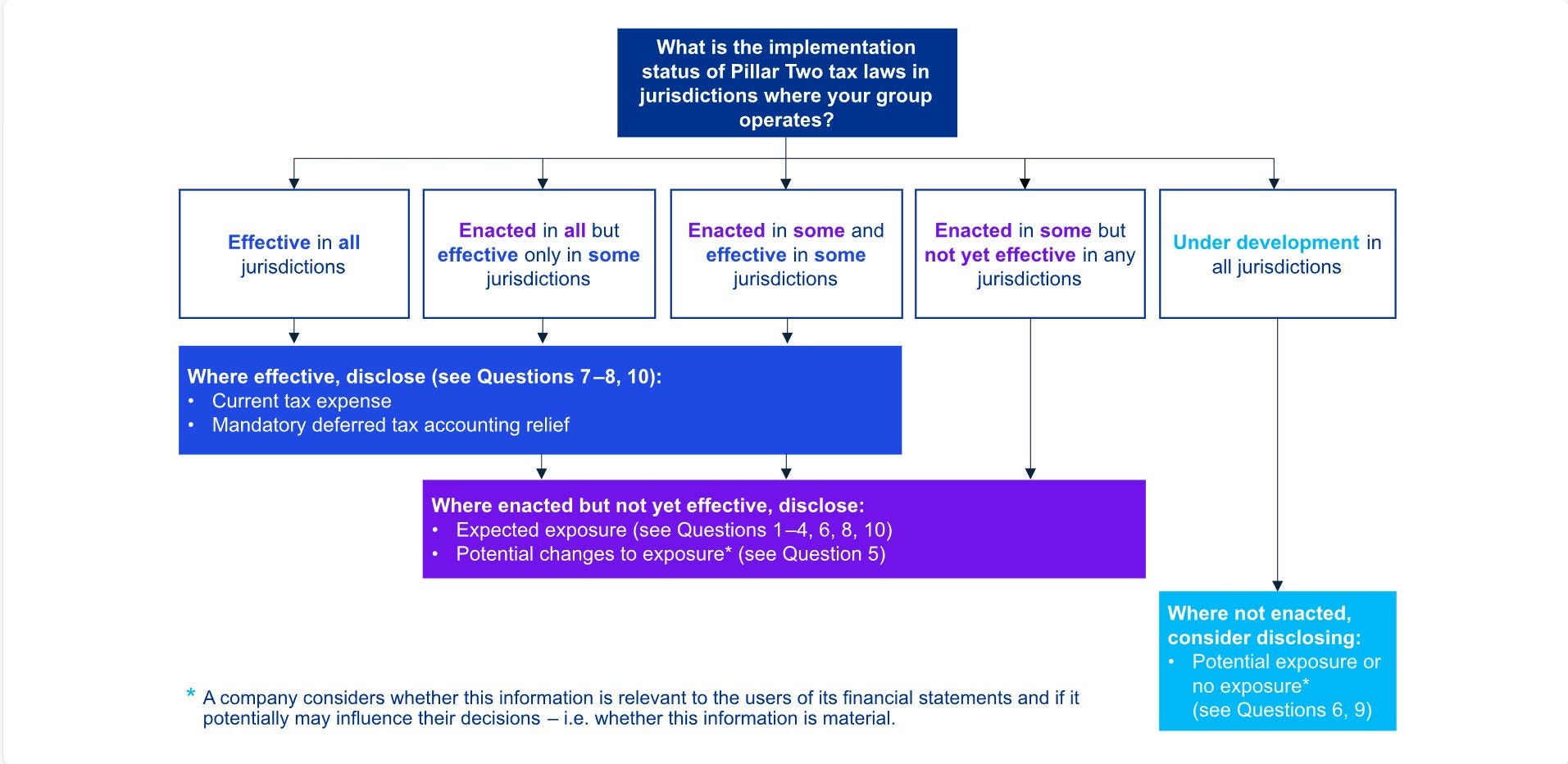 What is the implementation status of Pillar Two tax laws in jurisdictions where your group operates?

Effective in all jurisdictions

Enacted in all but effective only in some jurisdictions

Enacted in some and effective in some jurisdictions

Enacted in some but not yet effective in any jurisdictions

Under development in all jurisdictions

Where effective, disclose (see Questions 7–8, 10):
• Current tax expense
• Mandatory deferred tax accounting relief

Where enacted but not yet effective, disclose:
• Expected exposure (see Questions 1–4, 6, 8, 10)
• Potential changes to exposure* (see Question 5)

Where not enacted, consider disclosing:
• Potential exposure or no exposure* (see Questions 6, 9)

* A company considers whether this information is relevant to the users of its financial statements and if it potentially may influence their decisions – i.e. whether this information is material.